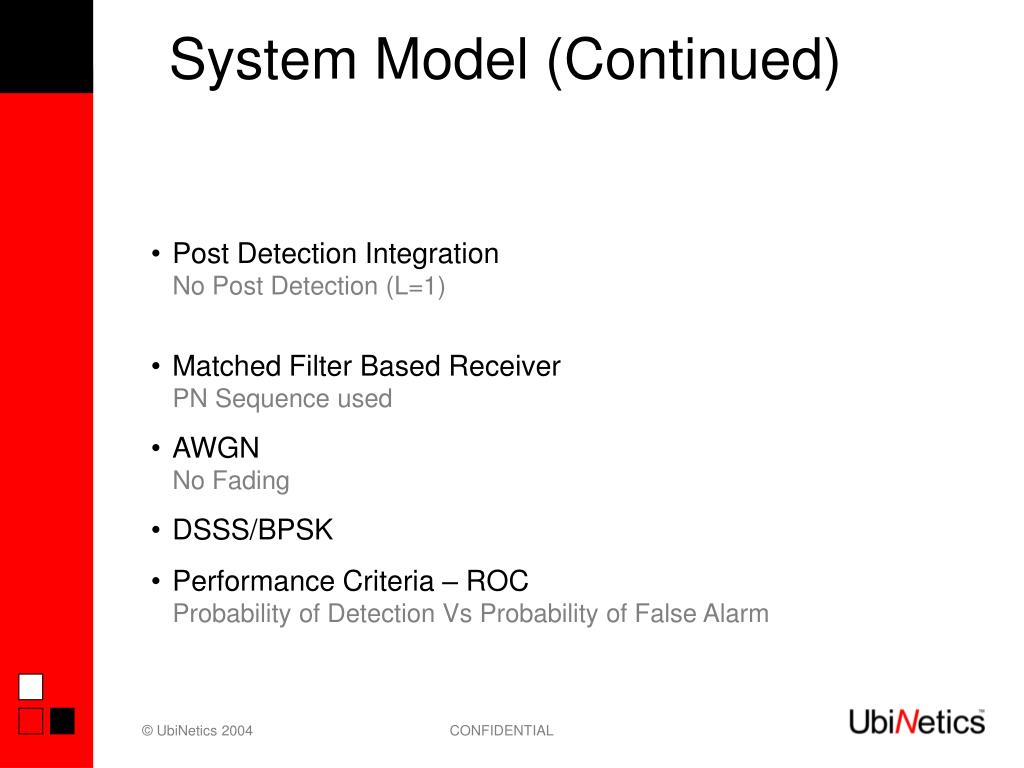 System Model (Continued)

• Post Detection Integration
No Post Detection (L=1)

• Matched Filter Based Receiver
PN Sequence used

• AWGN
No Fading

• DSSS/BPSK

• Performance Criteria – ROC
Probability of Detection Vs Probability of False Alarm

© UbiNetics 2004

CONFIDENTIAL

UbiNetics™